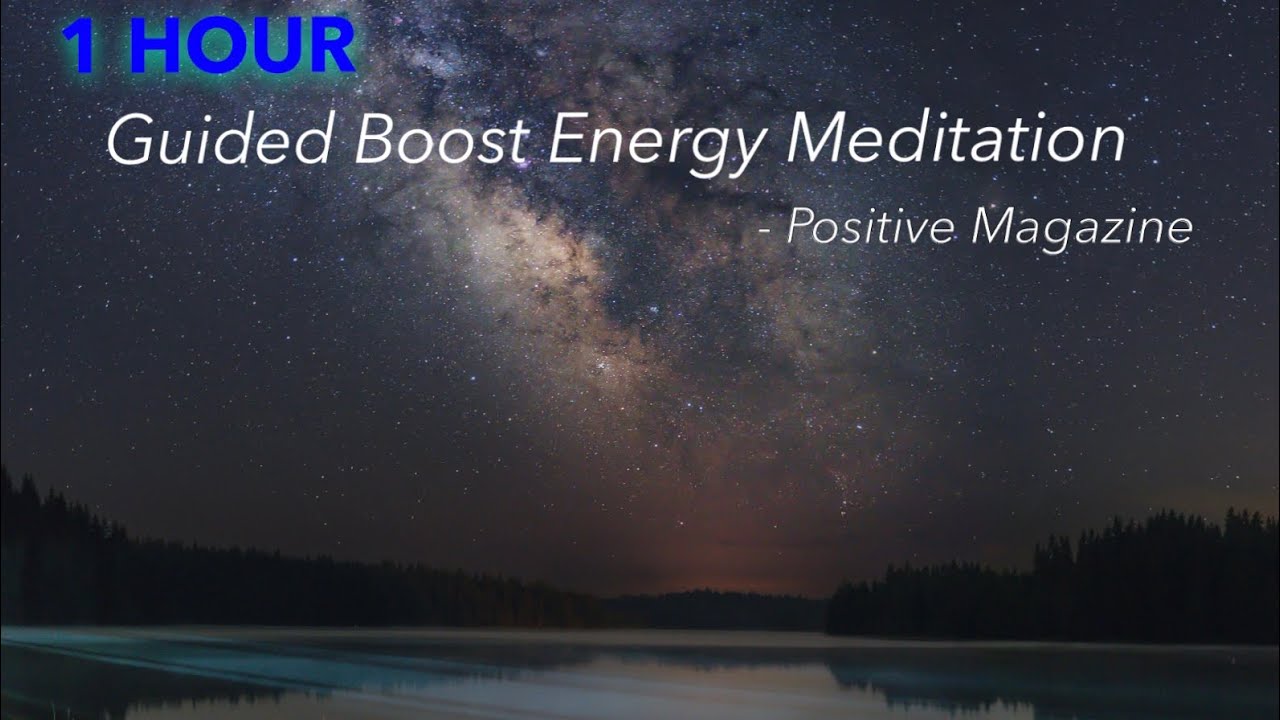 1 HOUR

Guided Boost Energy Meditation

- Positive Magazine